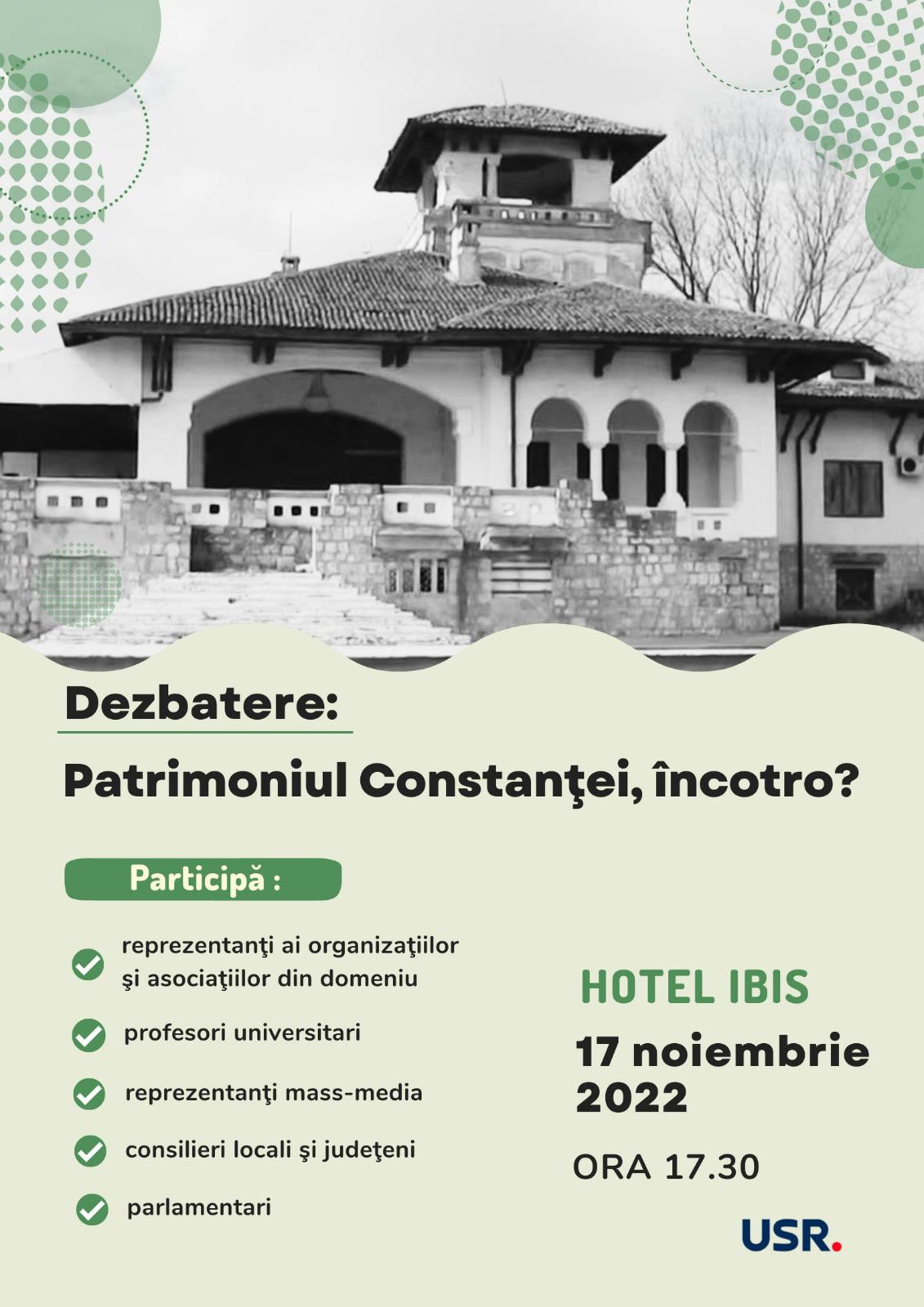 Dezbatere:

Patrimoniul Constanţei, încotro?

Participă :

reprezentanţi ai organizaţiilor şi asociaţiilor din domeniu

profesori universitari

reprezentanţi mass-media

consilieri locali şi judeţeni

parlamentari

HOTEL IBIS

17 noiembrie 2022

ORA 17.30

USR.